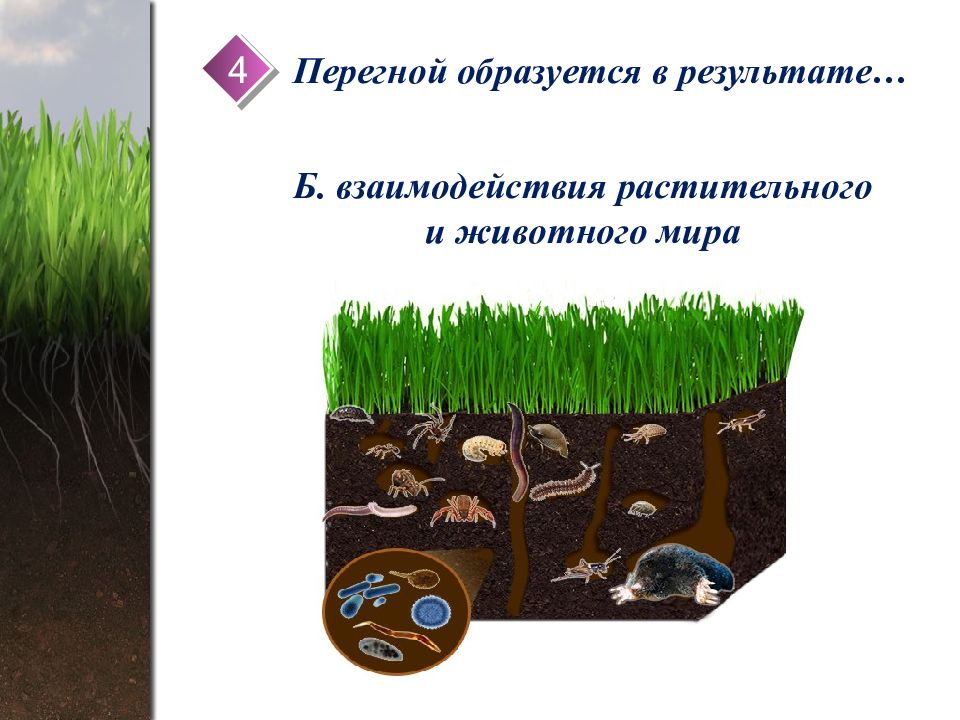 4

Перегной образуется в результате…

Б. взаимодействия растительного и животного мира